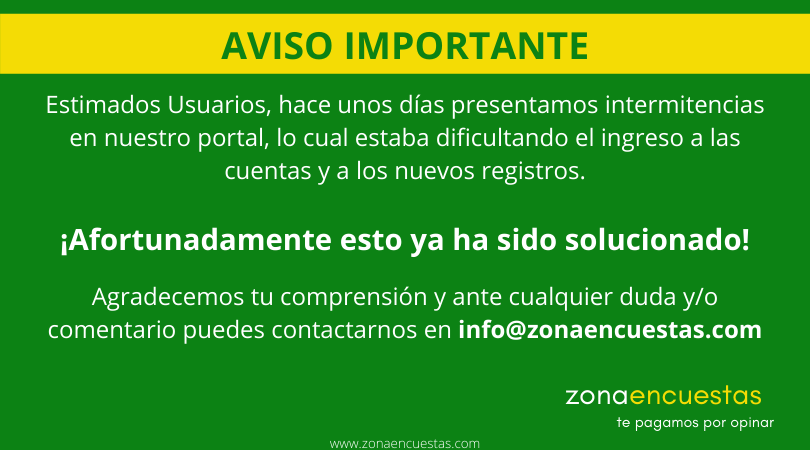 AVISO IMPORTANTE

Estimados Usuarios, hace unos días presentamos intermitencias en nuestro portal, lo cual estaba dificultando el ingreso a las cuentas y a los nuevos registros.

¡Afortunadamente esto ya ha sido solucionado!

Agradecemos tu comprensión y ante cualquier duda y/o comentario puedes contactarnos en info@zonaencuestas.com

zonaencuestas
te pagamos por opinar

www.zonaencuestas.com